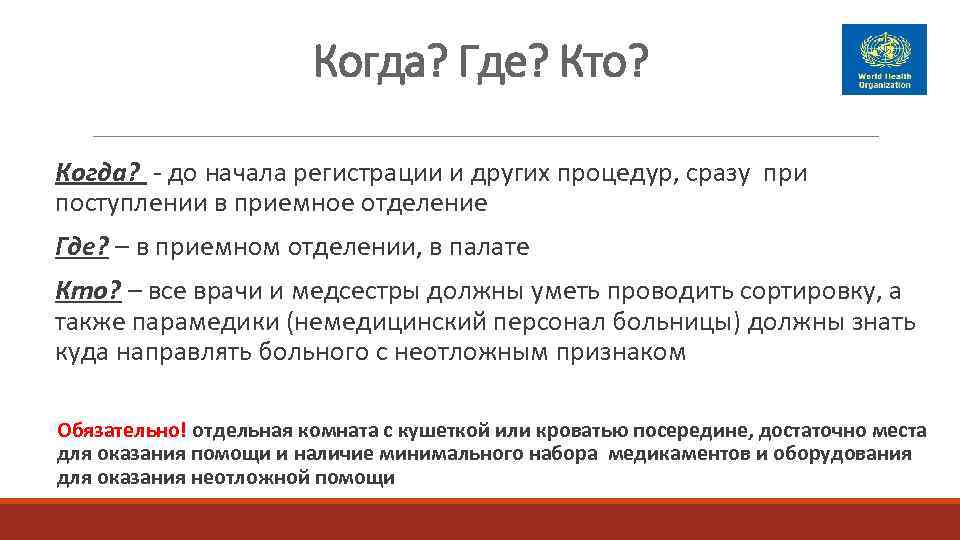 Когда? Где? Кто?

World Health Organization

Когда? - до начала регистрации и других процедур, сразу при поступлении в приемное отделение

Где? – в приемном отделении, в палате

Кто? – все врачи и медсестры должны уметь проводить сортировку, а также парамедики (немедицинский персонал больницы) должны знать куда направлять больного с неотложным признаком

Обязательно! отдельная комната с кушеткой или кроватью посередине, достаточно места для оказания помощи и наличие минимального набора медикаментов и оборудования для оказания неотложной помощи